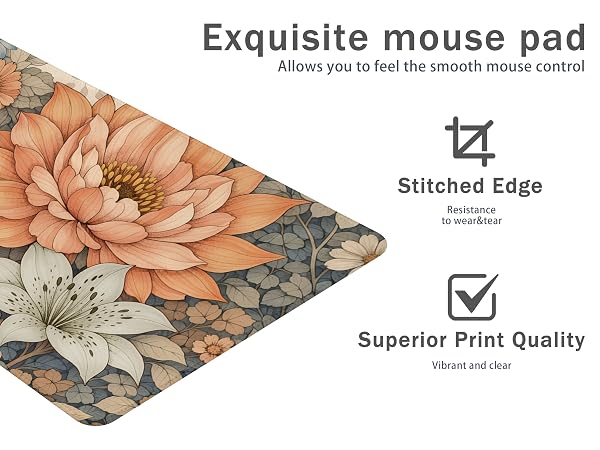 Exquisite mouse pad
Allows you to feel the smooth mouse control

Stitched Edge
Resistance
to wear&tear

Superior Print Quality
Vibrant and clear